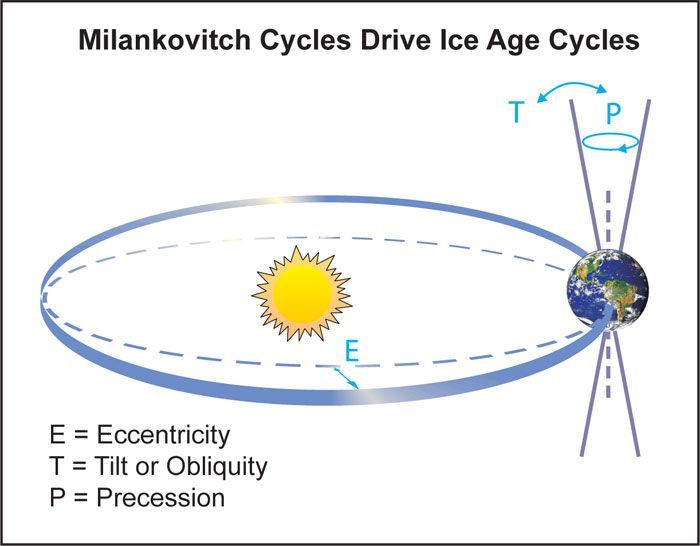 Milankovitch Cycles Drive Ice Age Cycles

T

P

E

E = Eccentricity
T = Tilt or Obliquity
P = Precession